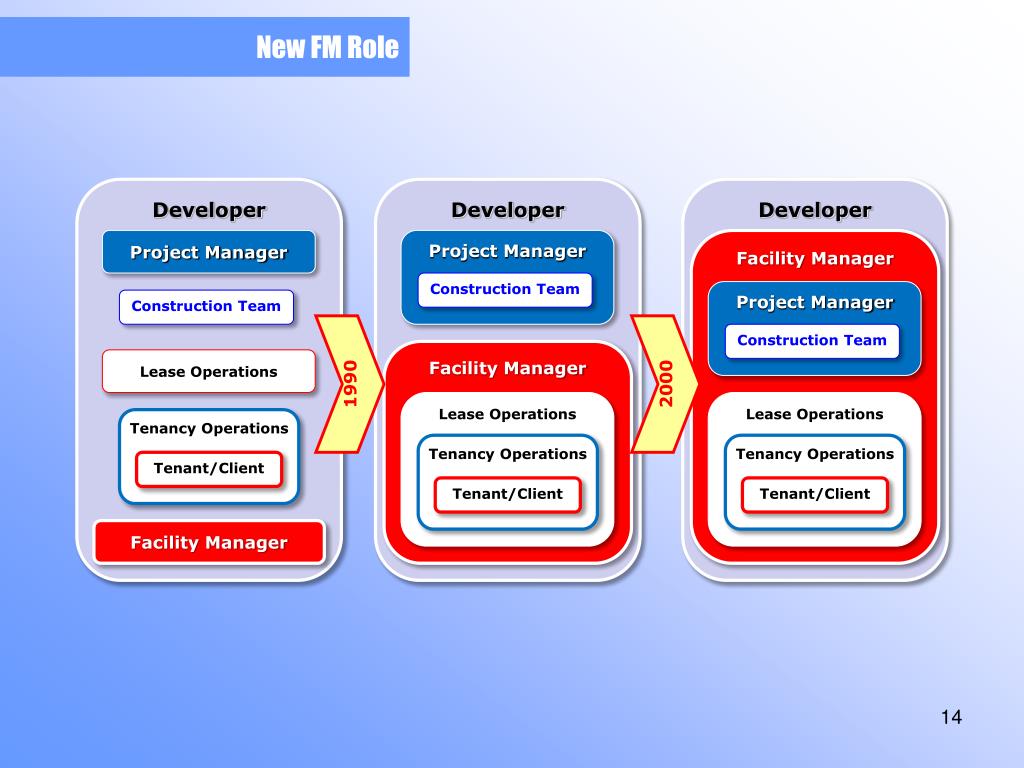 New FM Role

Developer

Project Manager

Construction Team

Lease Operations

Tenancy Operations

Tenant/Client

Facility Manager

1990

Developer

Project Manager

Construction Team

Facility Manager

Lease Operations

Tenancy Operations

Tenant/Client

2000

Developer

Facility Manager

Project Manager

Construction Team

Lease Operations

Tenancy Operations

Tenant/Client

14